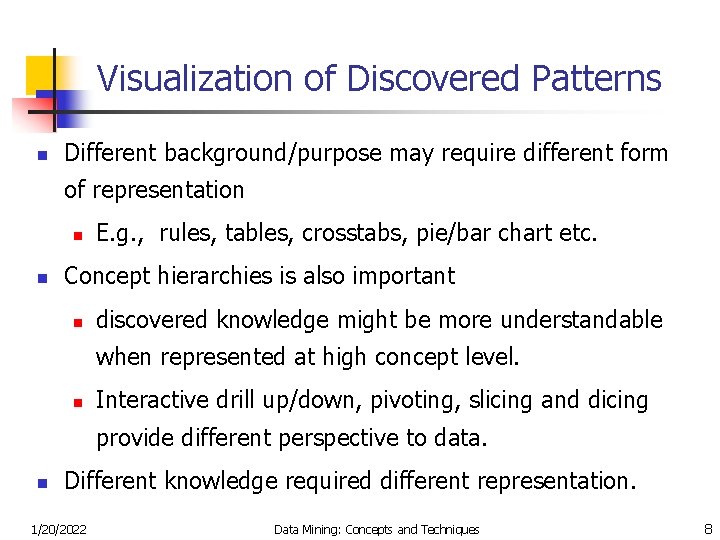 Visualization of Discovered Patterns

- Different background/purpose may require different form of representation
  - E.g., rules, tables, crosstabs, pie/bar chart etc.
- Concept hierarchies is also important
  - discovered knowledge might be more understandable when represented at high concept level.
  - Interactive drill up/down, pivoting, slicing and dicing provide different perspective to data.
- Different knowledge required different representation.

1/20/2022 Data Mining: Concepts and Techniques 8